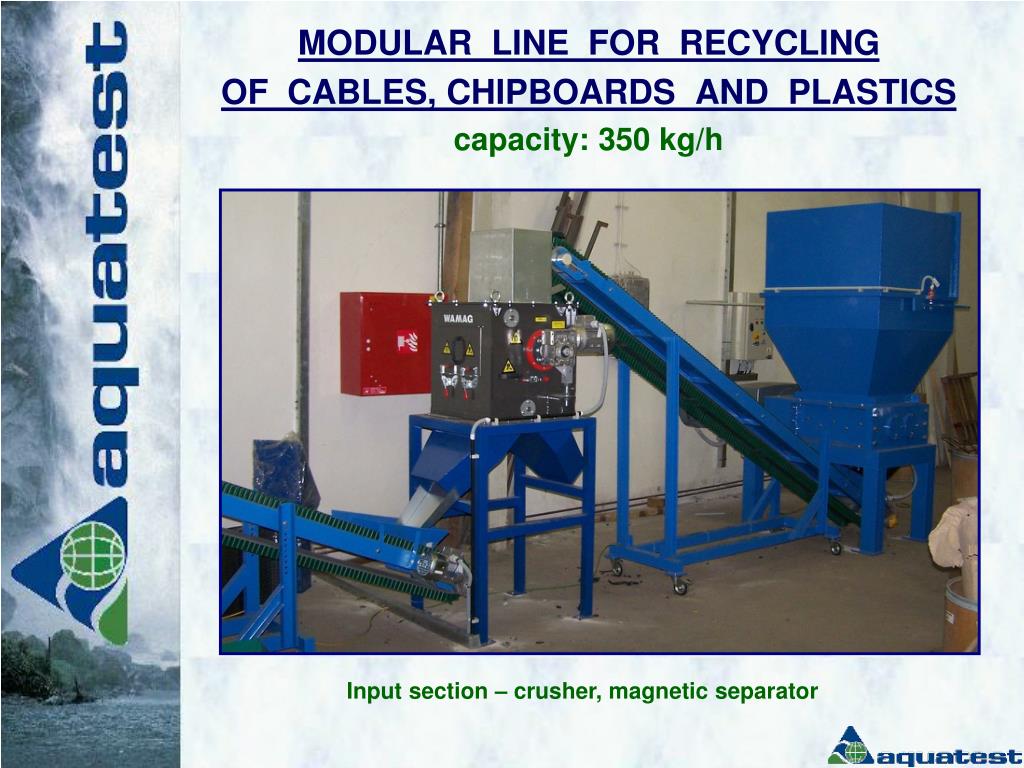 aquatest

MODULAR LINE FOR RECYCLING
OF CABLES, CHIPBOARDS AND PLASTICS
capacity: 350 kg/h

WAMAG

Input section – crusher, magnetic separator

aquatest